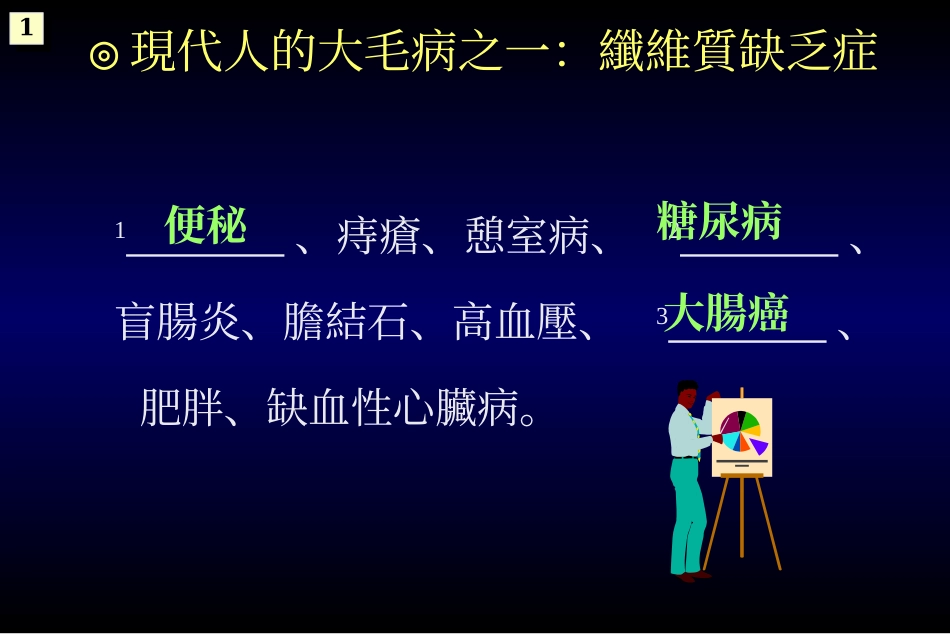 1

◎ 現代人的大毛病之一：纖維質缺乏症

1 便秘 、痔瘡、憩室病、 糖尿病 、

盲腸炎、膽結石、高血壓、 3 大腸癌 、

肥胖、缺血性心臟病。